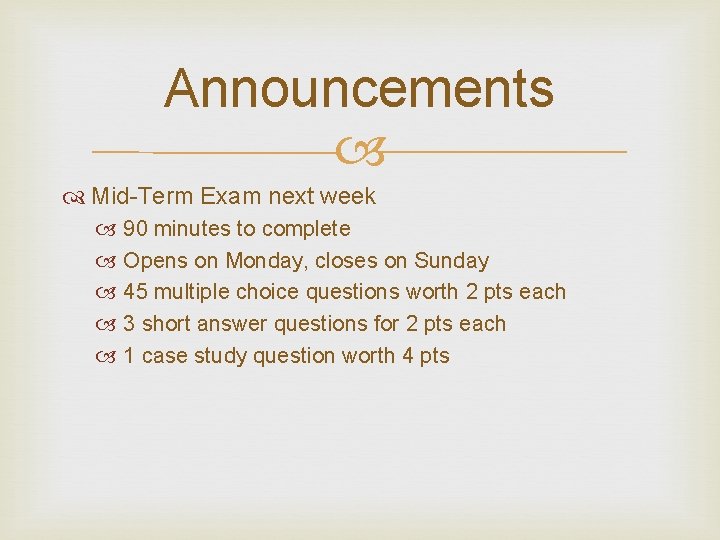 Announcements

Mid-Term Exam next week
90 minutes to complete
Opens on Monday, closes on Sunday
45 multiple choice questions worth 2 pts each
3 short answer questions for 2 pts each
1 case study question worth 4 pts